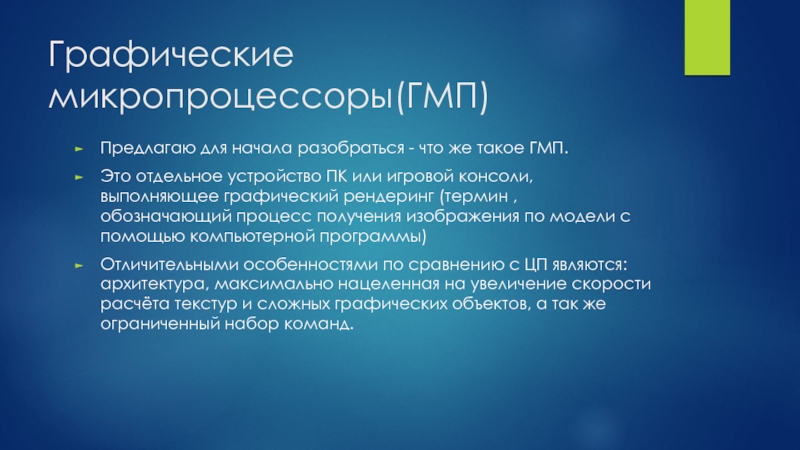 Графические микропроцессоры(ГМП)

Предлагаю для начала разобраться - что же такое ГМП.

Это отдельное устройство ПК или игровой консоли, выполняющее графический рендеринг (термин , обозначающий процесс получения изображения по модели с помощью компьютерной программы)

Отличительными особенностями по сравнению с ЦП являются: архитектура, максимально нацеленная на увеличение скорости расчёта текстур и сложных графических объектов, а так же ограниченный набор команд.